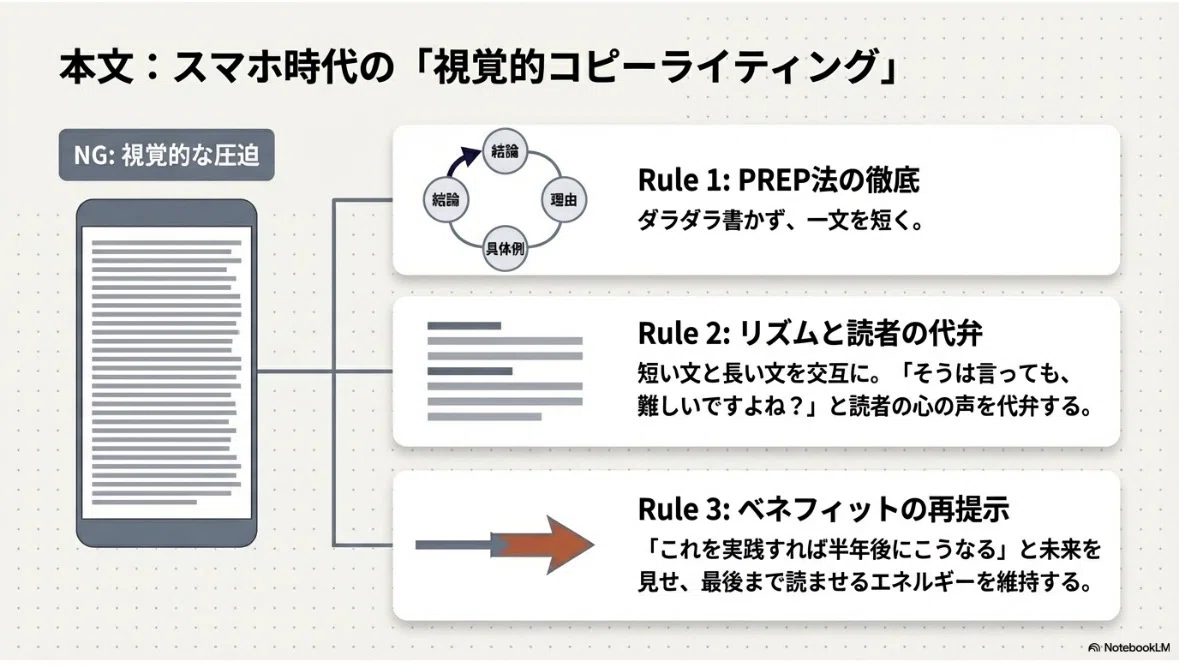 本文：スマホ時代の「視覚的コピーライティング」

NG: 視覚的な圧迫

結論
理由
具体例
結論

Rule 1: PREP法の徹底
ダラダラ書かず、一文を短く。

Rule 2: リズムと読者の代弁
短い文と長い文を交互に。「そうは言っても、難しいですよね？」と読者の心の声を代弁する。

Rule 3: ベネフィットの再提示
「これを実践すれば半年後にこうなる」と未来を見せ、最後まで読ませるエネルギーを維持する。

NotebookLM